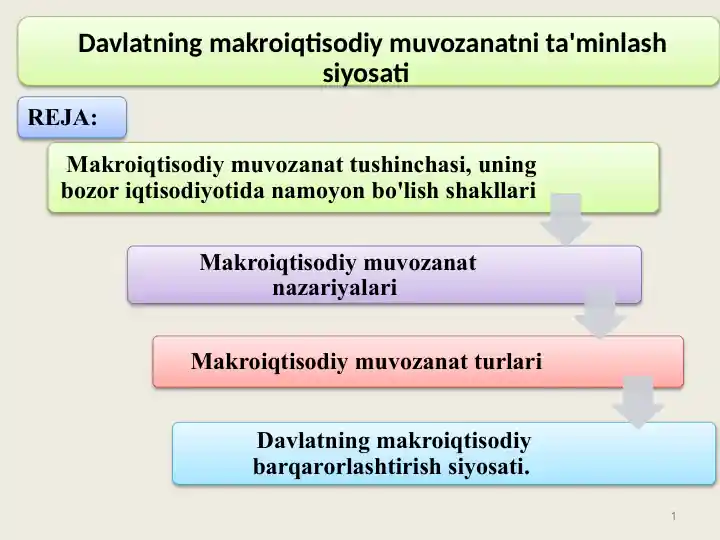 Davlatning makroiqtisodiy muvozanatni ta'minlash siyosati

REJA:

Makroiqtisodiy muvozanat tushinchasi, uning bozor iqtisodiyotida namoyon bo'lish shakllari

Makroiqtisodiy muvozanat nazariyalari

Makroiqtisodiy muvozanat turlari

Davlatning makroiqtisodiy barqarorlashtirish siyosati.

1